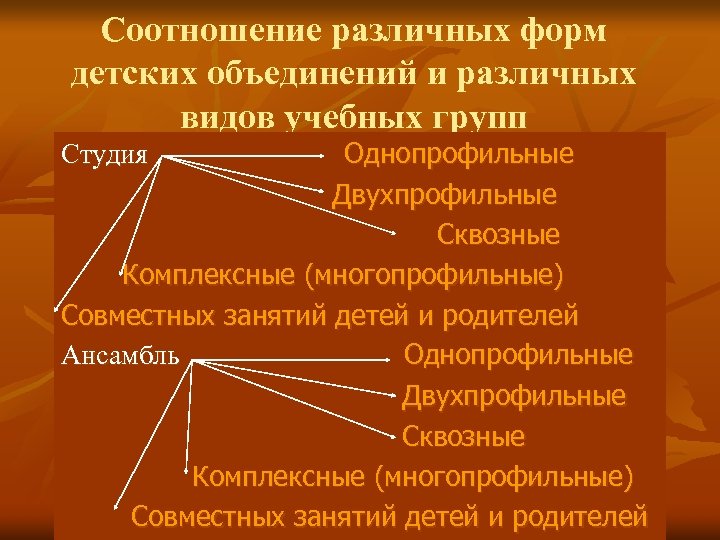 Соотношение различных форм детских объединений и различных видов учебных групп

Студия

Однопрофильные

Двухпрофильные

Сквозные

Комплексные (многопрофильные)

Совместных занятий детей и родителей

Ансамбль

Однопрофильные

Двухпрофильные

Сквозные

Комплексные (многопрофильные)

Совместных занятий детей и родителей